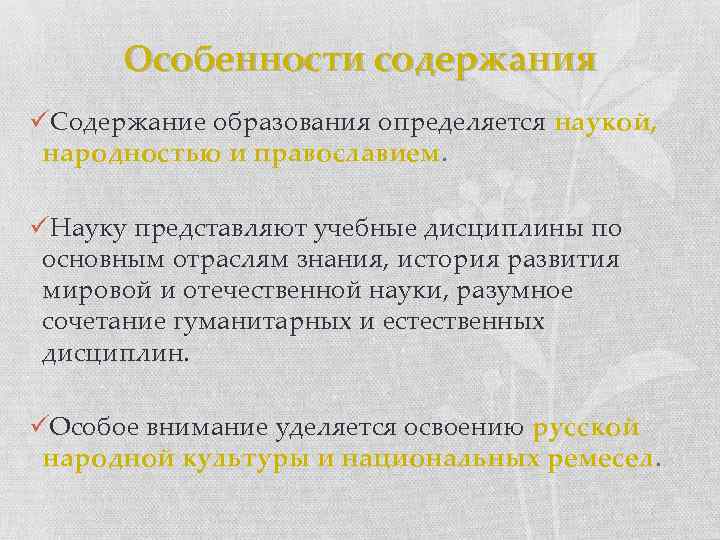 Особенности содержания

✓Содержание образования определяется наукой, народностью и православием.

✓Науку представляют учебные дисциплины по основным отраслям знания, история развития мировой и отечественной науки, разумное сочетание гуманитарных и естественных дисциплин.

✓Особое внимание уделяется освоению русской народной культуры и национальных ремесел.